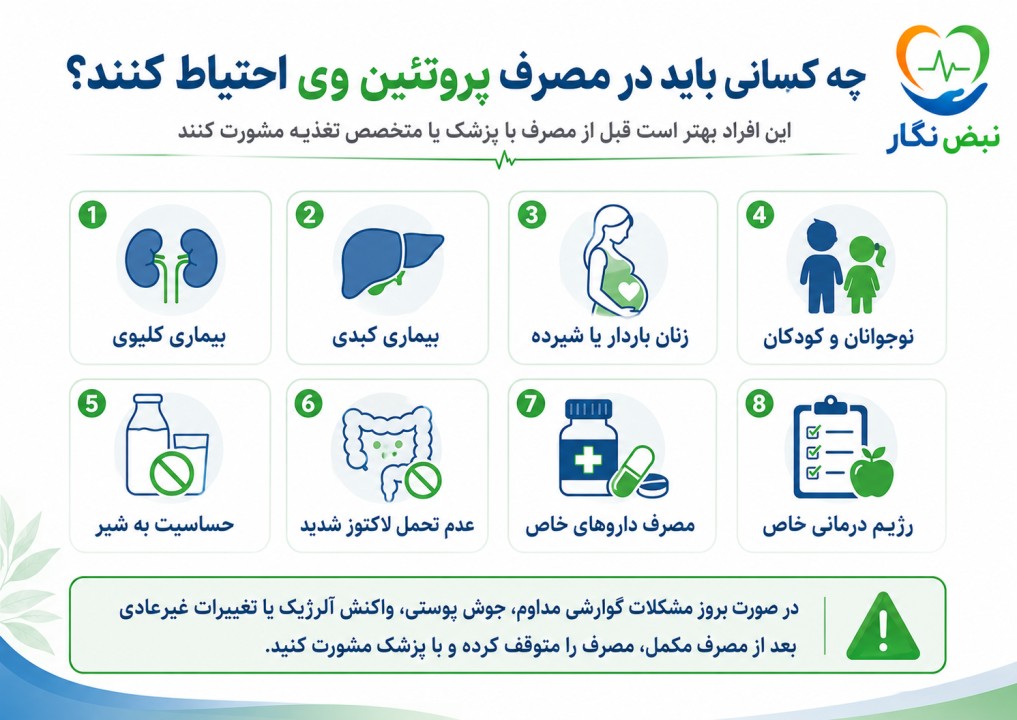 نبض نگار

چه کسانی باید در مصرف پروتئین وی احتیاط کنند؟

این افراد بهتر است قبل از مصرف با پزشک یا متخصص تغذیه مشورت کنند

1
بیماری کلیوی

2
بیماری کبدی

3
زنان باردار یا شیرده

4
نوجوانان و کودکان

5
حساسیت به شیر

6
عدم تحمل لاکتوز شدید

7
مصرف داروهای خاص

8
رژیم درمانی خاص

در صورت بروز مشکلات گوارشی مداوم، جوش پوستی، واکنش آلرژیک یا تغییرات غیرعادی بعد از مصرف مکمل، مصرف را متوقف کرده و با پزشک مشورت کنید.